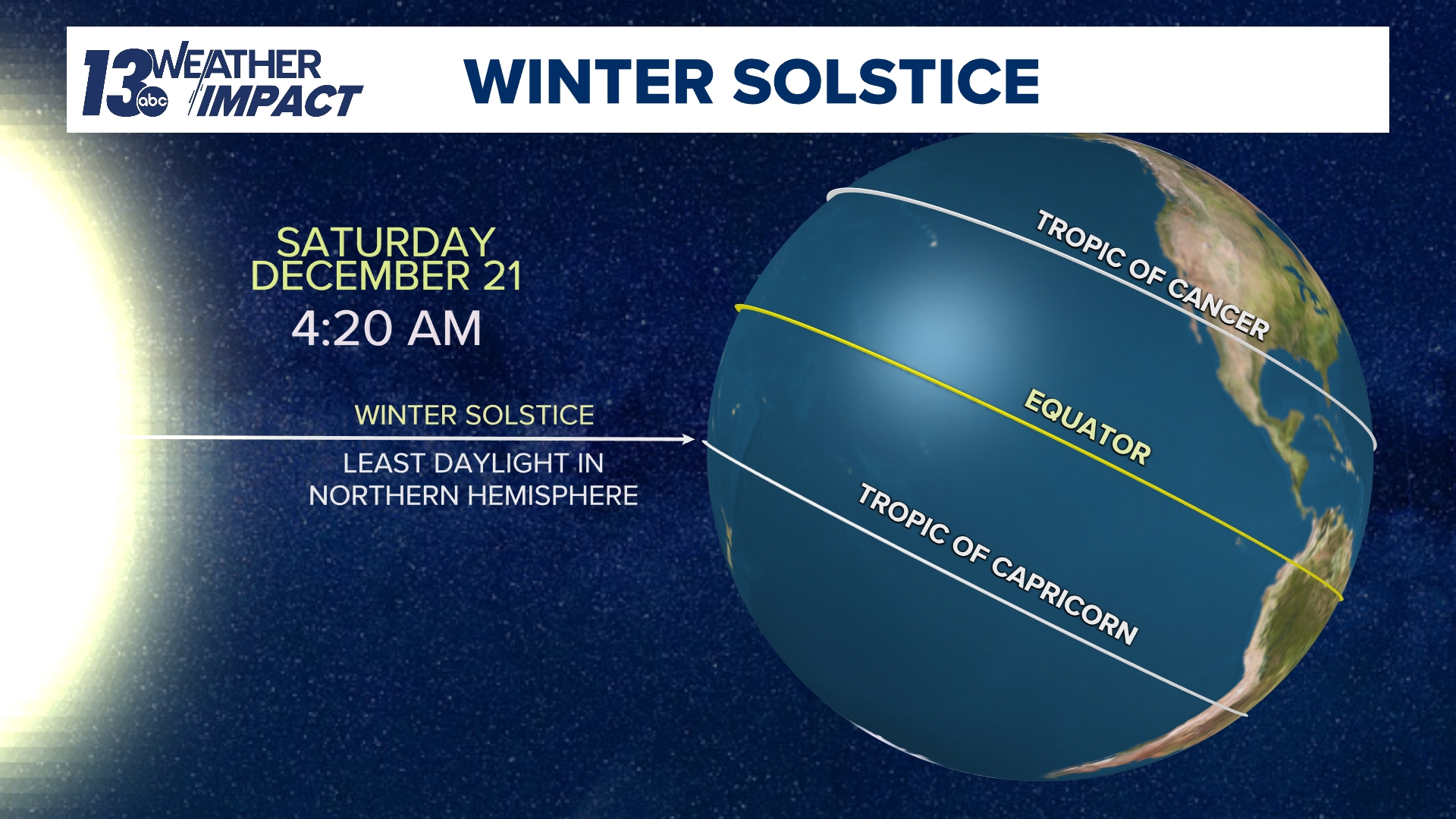 13 abc WEATHER IMPACT

WINTER SOLSTICE

SATURDAY
DECEMBER 21
4:20 AM

WINTER SOLSTICE

LEAST DAYLIGHT IN NORTHERN HEMISPHERE

TROPIC OF CANCER

EQUATOR

TROPIC OF CAPRICORN